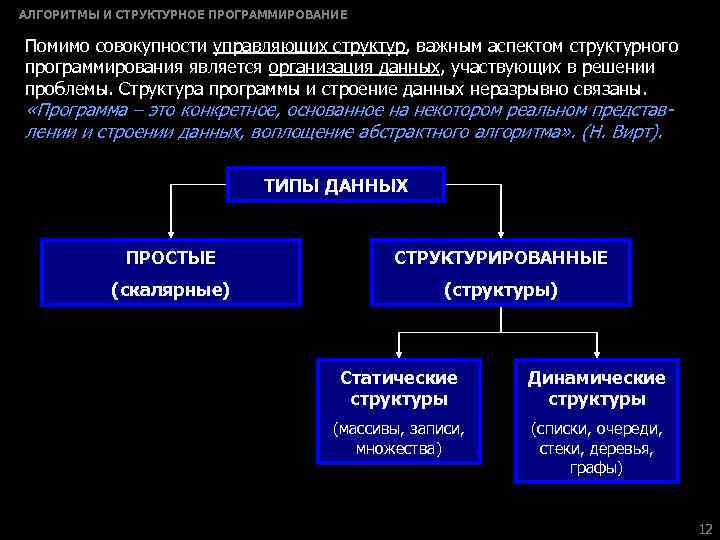 АЛГОРИТМЫ И СТРУКТУРНОЕ ПРОГРАММИРОВАНИЕ

Помимо совокупности управляющих структур, важным аспектом структурного программирования является организация данных, участвующих в решении проблемы. Структура программы и строение данных неразрывно связаны. «Программа – это конкретное, основанное на некотором реальном представлении и строении данных, воплощение абстрактного алгоритма». (Н. Вирт).

ТИПЫ ДАННЫХ

ПРОСТЫЕ
(скалярные)

СТРУКТУРИРОВАННЫЕ
(структуры)

Статические структуры
(массивы, записи, множества)

Динамические структуры
(списки, очереди, стеки, деревья, графы)

12